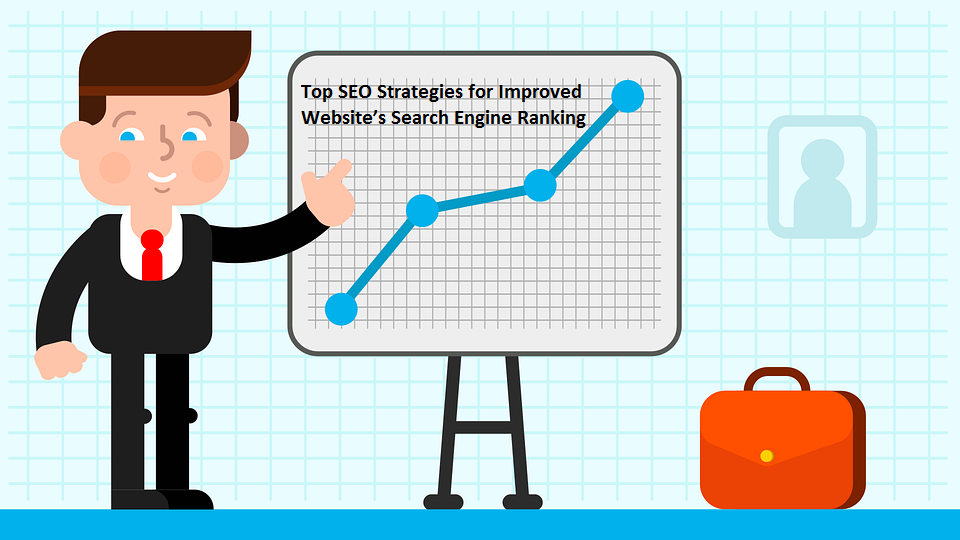 Top SEO Strategies for Improved Website's Search Engine Ranking